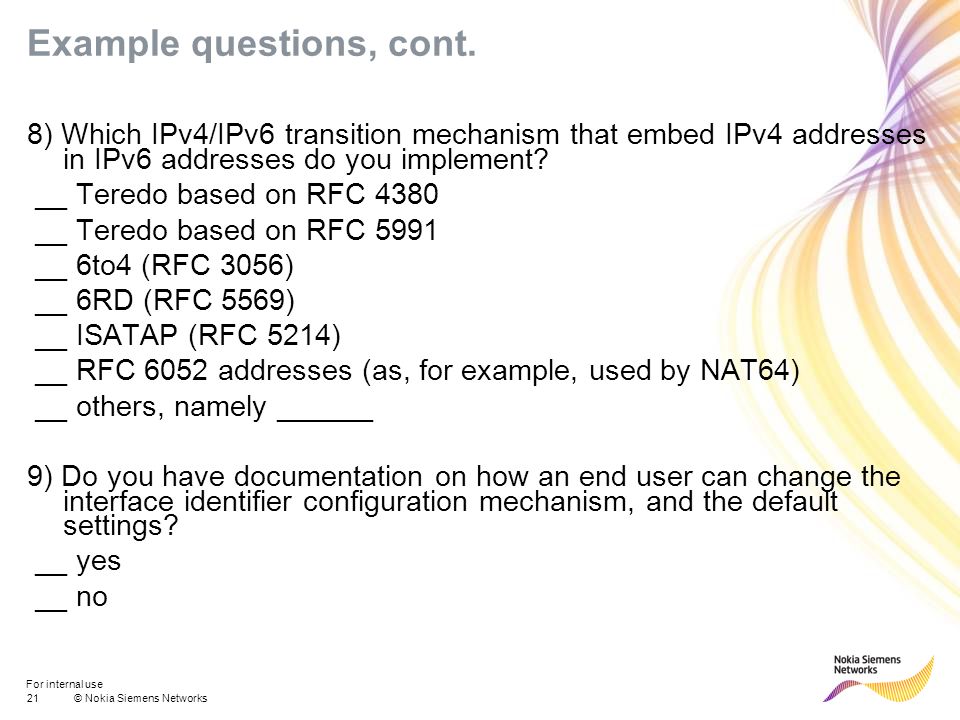 Example questions, cont.

8) Which IPv4/IPv6 transition mechanism that embed IPv4 addresses in IPv6 addresses do you implement?

__ Teredo based on RFC 4380

__ Teredo based on RFC 5991

__ 6to4 (RFC 3056)

__ 6RD (RFC 5569)

__ ISATAP (RFC 5214)

__ RFC 6052 addresses (as, for example, used by NAT64)

__ others, namely ______

9) Do you have documentation on how an end user can change the interface identifier configuration mechanism, and the default settings?

__ yes

__ no

For internal use
21 © Nokia Siemens Networks

Nokia Siemens Networks